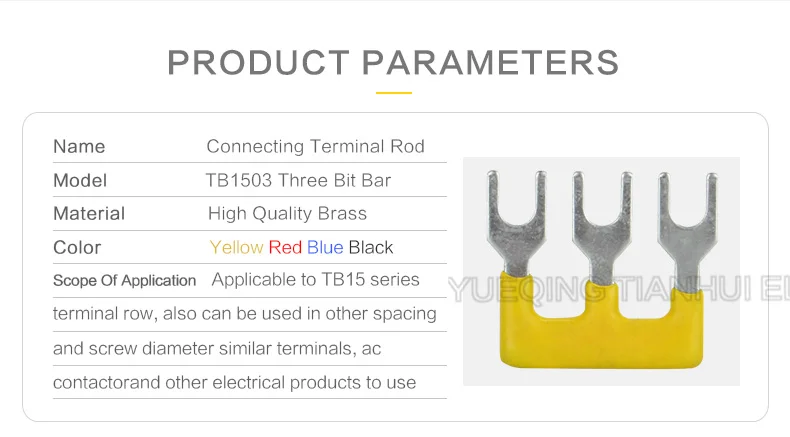 PRODUCT PARAMETERS

| Name | Connecting Terminal Rod |
|---|---|
| Model | TB1503 Three Bit Bar |
| Material | High Quality Brass |
| Color | Yellow Red Blue Black |
| Scope Of Application | Applicable to TB15 series terminal row, also can be used in other spacing and screw diameter similar terminals, ac contactorand other electrical products to use |

YUEQING TIANHUI EL